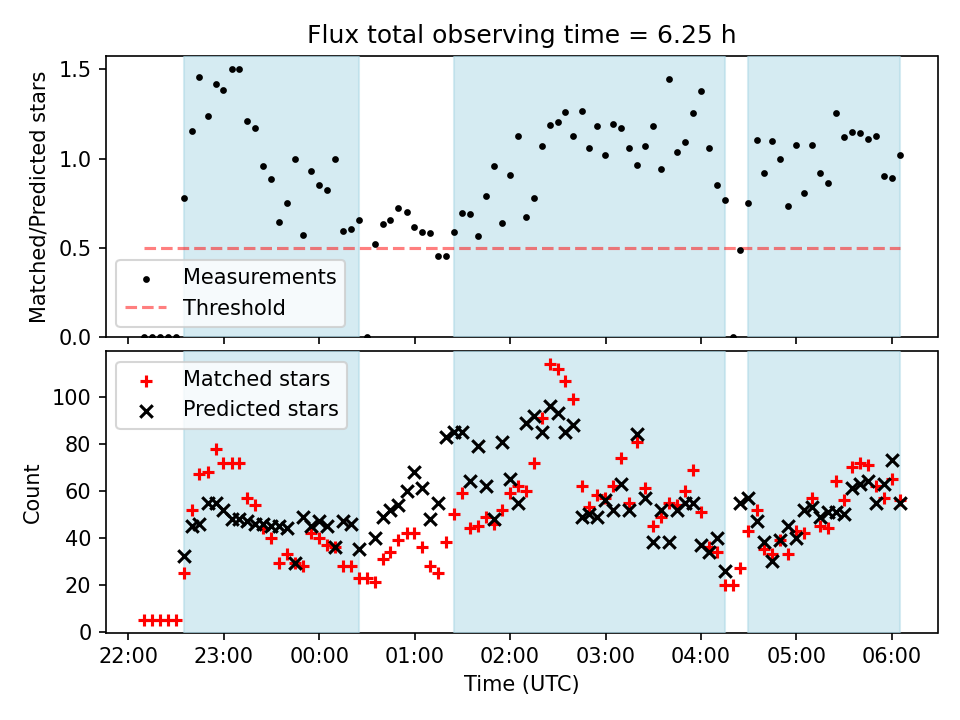 Flux total observing time = 6.25 h

Matched/Predicted stars

1.5
1.0
0.5
0.0

Measurements
Threshold

Count

100
80
60
40
20
0

Matched stars
Predicted stars

22:00 23:00 00:00 01:00 02:00 03:00 04:00 05:00 06:00

Time (UTC)